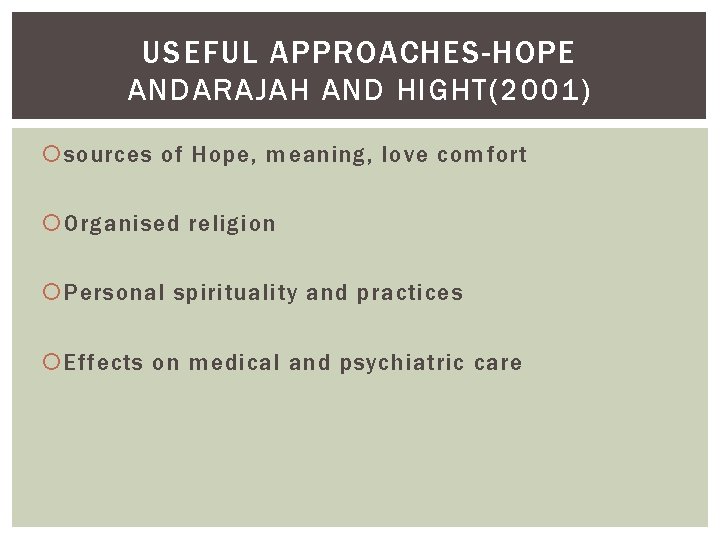 USEFUL APPROACHES-HOPE ANDARAJAH AND HIGHT(2001)

sources of Hope, meaning, love comfort

Organised religion

Personal spirituality and practices

Effects on medical and psychiatric care